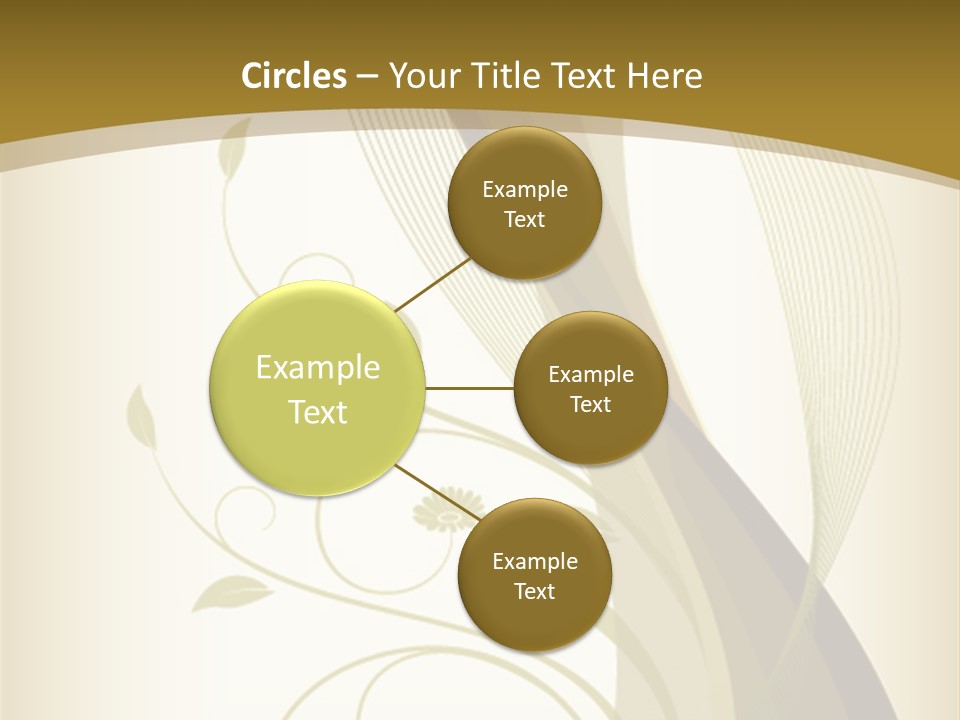 Circles – Your Title Text Here

Example Text

Example Text

Example Text

Example Text